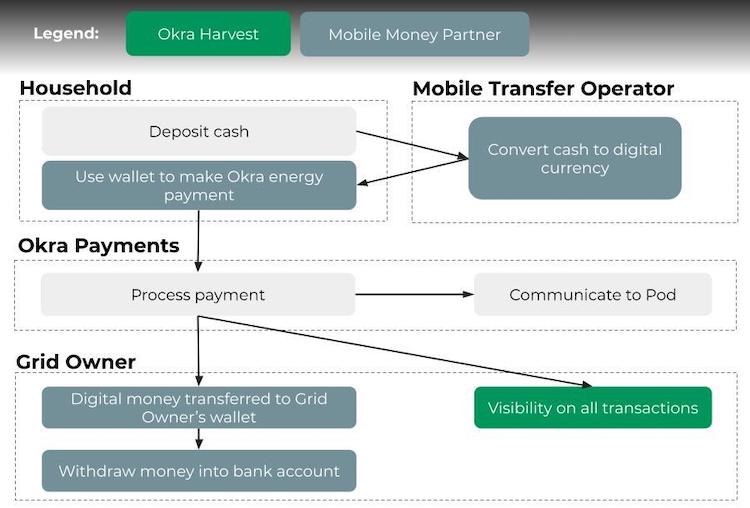 Legend: Okra Harvest Mobile Money Partner

Household

Deposit cash

Use wallet to make Okra energy payment

Mobile Transfer Operator

Convert cash to digital currency

Okra Payments

Process payment

Communicate to Pod

Grid Owner

Digital money transferred to Grid Owner's wallet

Withdraw money into bank account

Visibility on all transactions